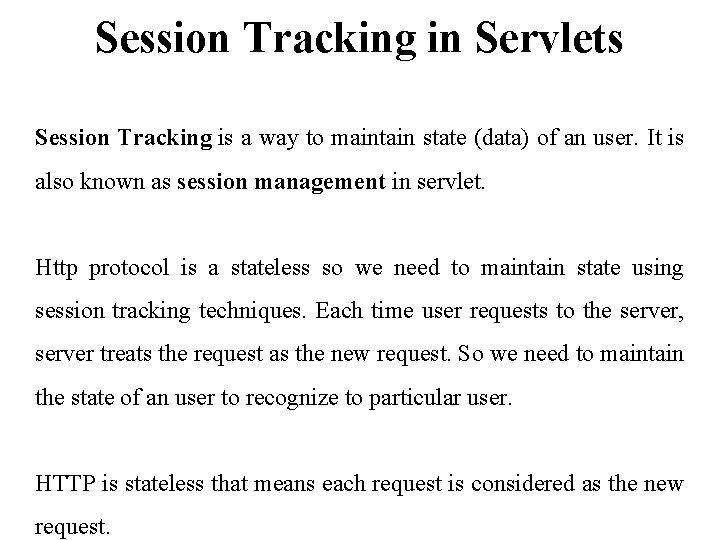 Session Tracking in Servlets

Session Tracking is a way to maintain state (data) of an user. It is also known as session management in servlet.

Http protocol is a stateless so we need to maintain state using session tracking techniques. Each time user requests to the server, server treats the request as the new request. So we need to maintain the state of an user to recognize to particular user.

HTTP is stateless that means each request is considered as the new request.